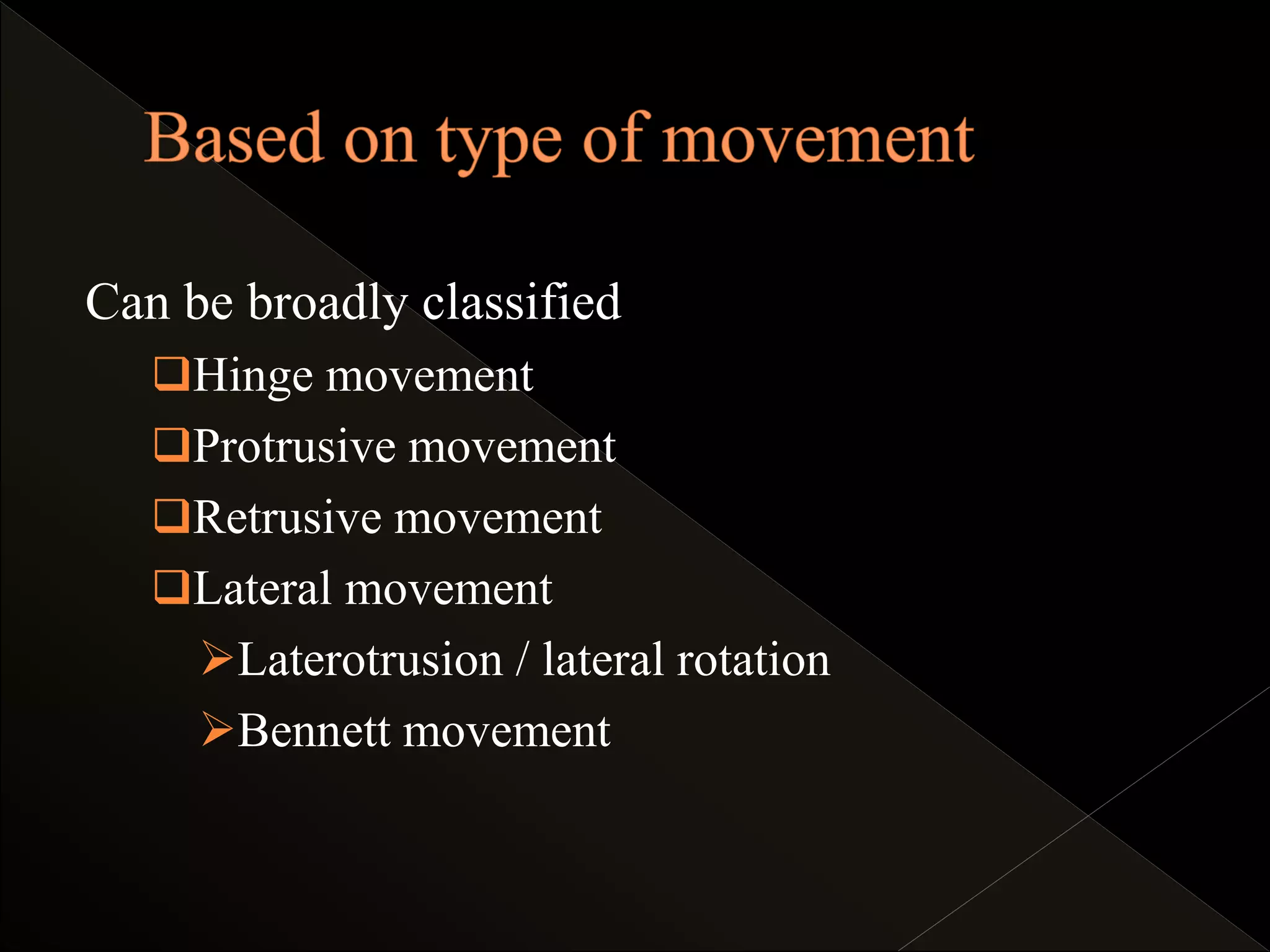 Based on type of movement

Can be broadly classified

❑Hinge movement

❑Protrusive movement

❑Retrusive movement

❑Lateral movement

➢Laterotrusion / lateral rotation

➢Bennett movement